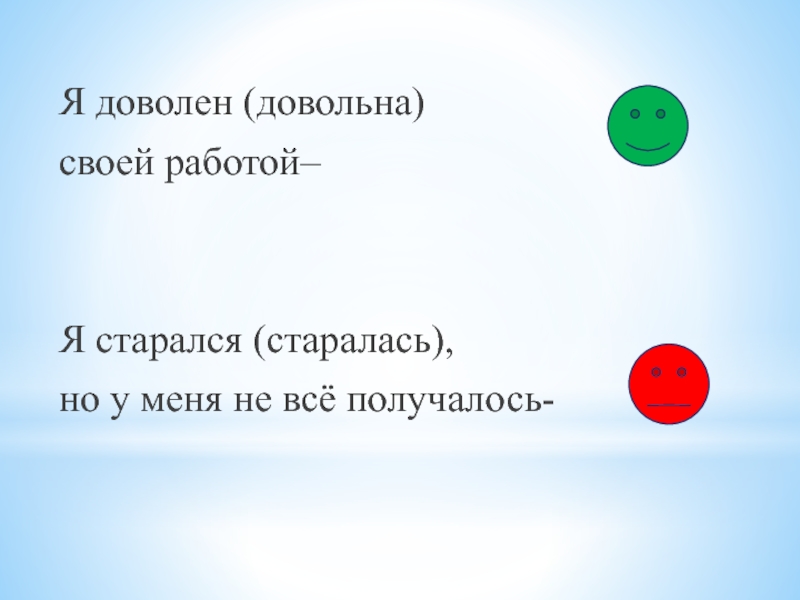 Я доволен (довольна) своей работой–

Я старался (старалась), но у меня не всё получалось-